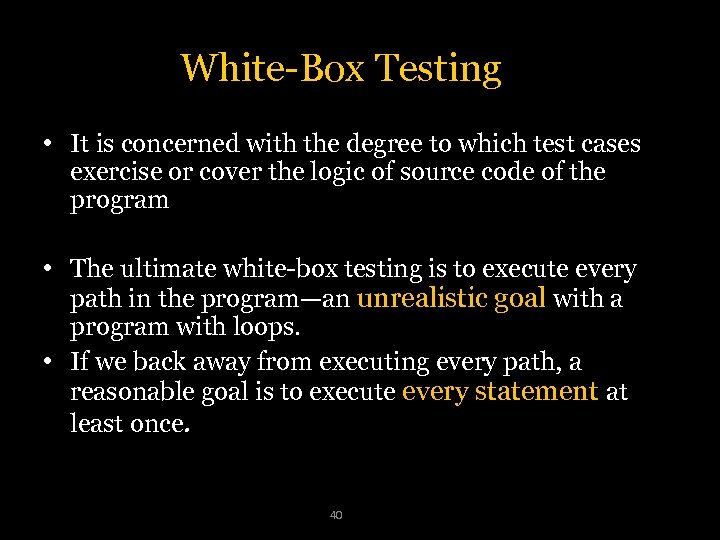 White-Box Testing

• It is concerned with the degree to which test cases exercise or cover the logic of source code of the program

• The ultimate white-box testing is to execute every path in the program—an unrealistic goal with a program with loops.
• If we back away from executing every path, a reasonable goal is to execute every statement at least once.

40